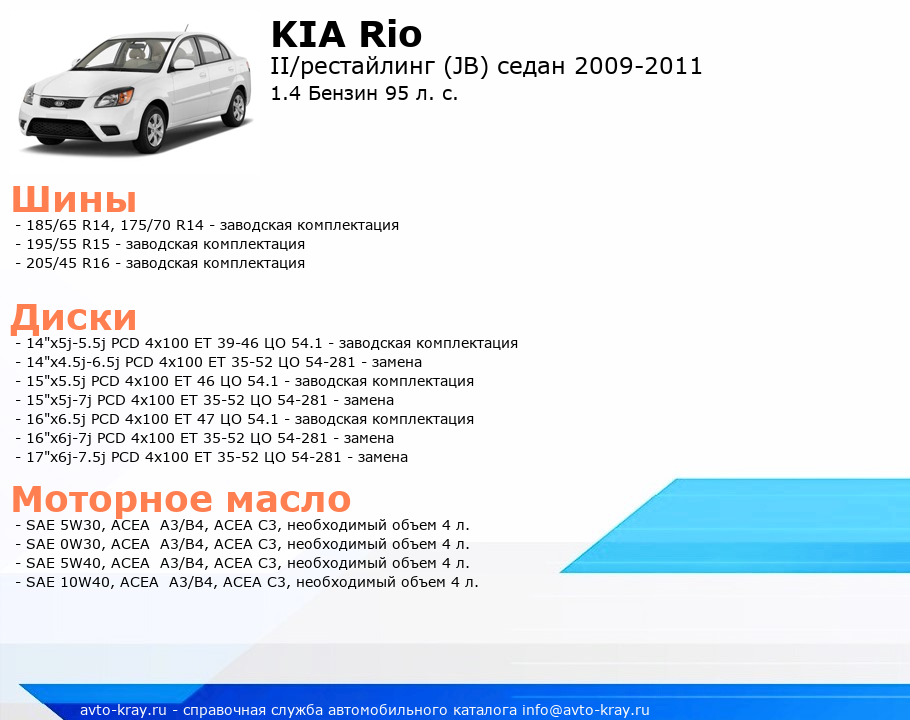 KIA Rio
II/рестайлинг (JB) седан 2009-2011
1.4 Бензин 95 л. с.

Шины
- 185/65 R14, 175/70 R14 - заводская комплектация
- 195/55 R15 - заводская комплектация
- 205/45 R16 - заводская комплектация

Диски
- 14"x5j-5.5j PCD 4x100 ET 39-46 ЦО 54.1 - заводская комплектация
- 14"x4.5j-6.5j PCD 4x100 ET 35-52 ЦО 54-281 - замена
- 15"x5.5j PCD 4x100 ET 46 ЦО 54.1 - заводская комплектация
- 15"x5j-7j PCD 4x100 ET 35-52 ЦО 54-281 - замена
- 16"x6.5j PCD 4x100 ET 47 ЦО 54.1 - заводская комплектация
- 16"x6j-7j PCD 4x100 ET 35-52 ЦО 54-281 - замена
- 17"x6j-7.5j PCD 4x100 ET 35-52 ЦО 54-281 - замена

Моторное масло
- SAE 5W30, ACEA A3/B4, ACEA C3, необходимый объем 4 л.
- SAE 0W30, ACEA A3/B4, ACEA C3, необходимый объем 4 л.
- SAE 5W40, ACEA A3/B4, ACEA C3, необходимый объем 4 л.
- SAE 10W40, ACEA A3/B4, ACEA C3, необходимый объем 4 л.

avto-kray.ru - справочная служба автомобильного каталога info@avto-kray.ru